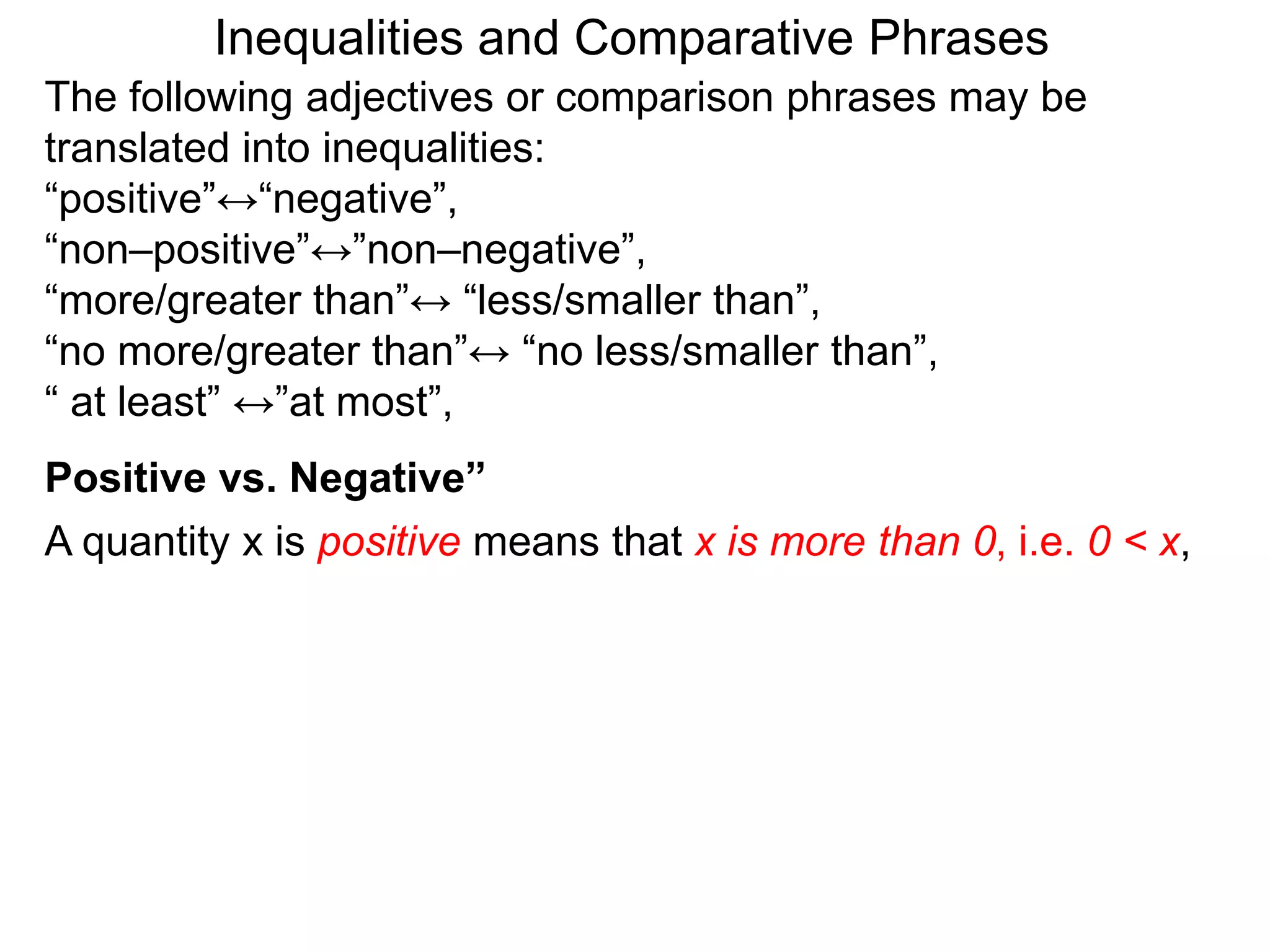 Inequalities and Comparative Phrases

The following adjectives or comparison phrases may be translated into inequalities:
“positive”↔“negative”,
“non–positive”↔”non–negative”,
“more/greater than”↔ “less/smaller than”,
“no more/greater than”↔ “no less/smaller than”,
“ at least” ↔”at most”,

Positive vs. Negative”

A quantity x is positive means that x is more than 0, i.e. $0 < x$,